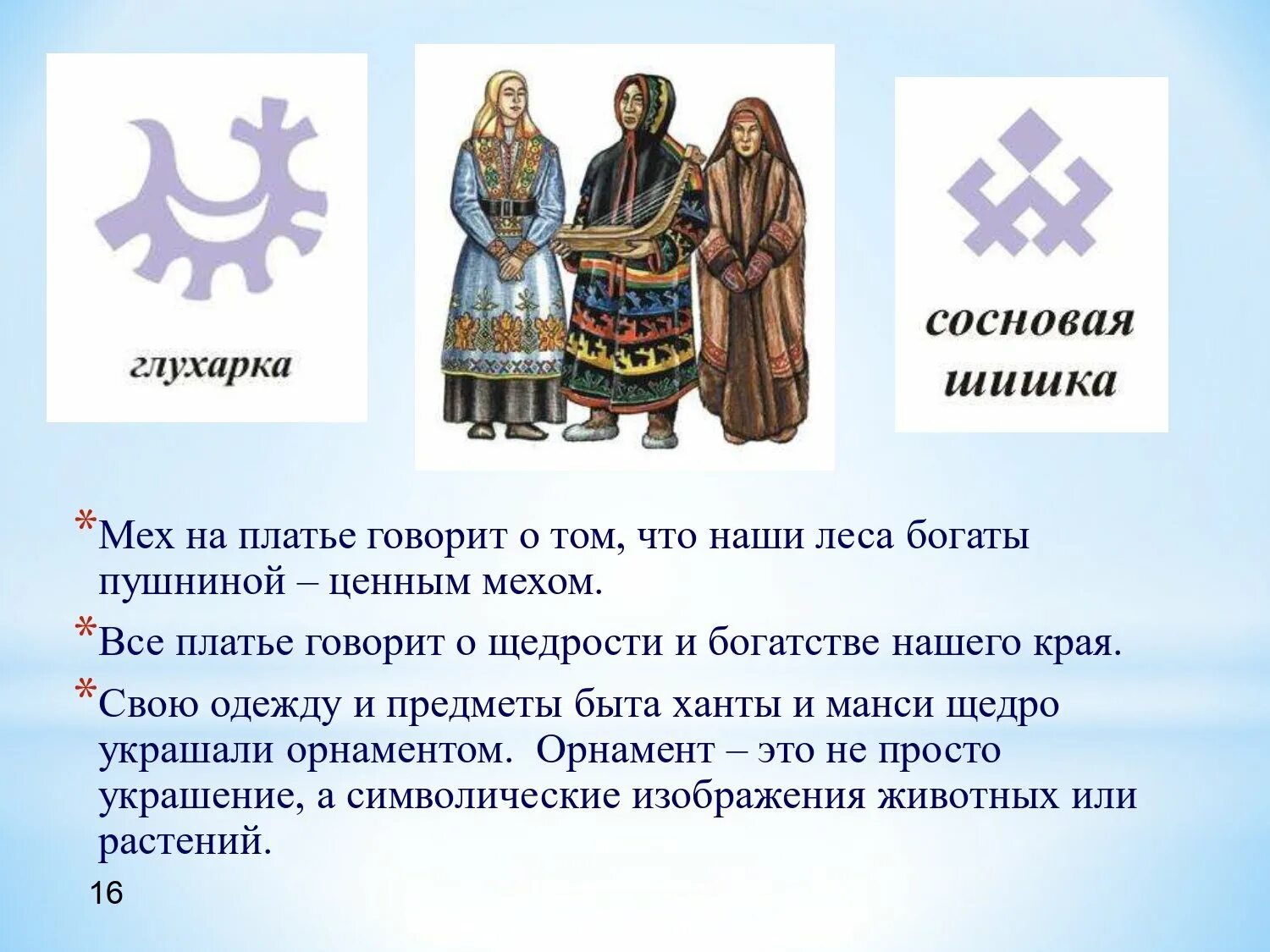 глухарка

сосновая шишка

*Мех на платье говорит о том, что наши леса богаты пушниной – ценным мехом.

*Все платье говорит о щедрости и богатстве нашего края.

*Свою одежду и предметы быта ханты и манси щедро украшали орнаментом. Орнамент – это не просто украшение, а символические изображения животных или растений.

16